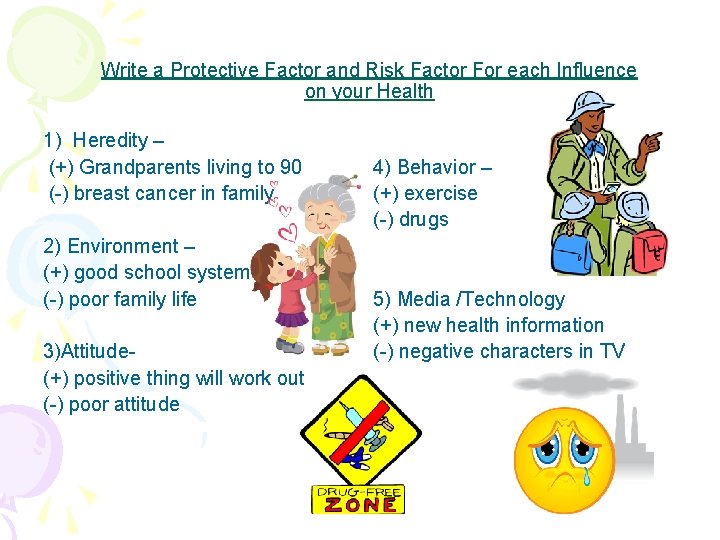 Write a Protective Factor and Risk Factor For each Influence on your Health

1) Heredity –
(+) Grandparents living to 90
(-) breast cancer in family

2) Environment –
(+) good school system
(-) poor family life

3)Attitude-
(+) positive thing will work out
(-) poor attitude

4) Behavior –
(+) exercise
(-) drugs

5) Media /Technology
(+) new health information
(-) negative characters in TV

DRUG-FREE ZONE